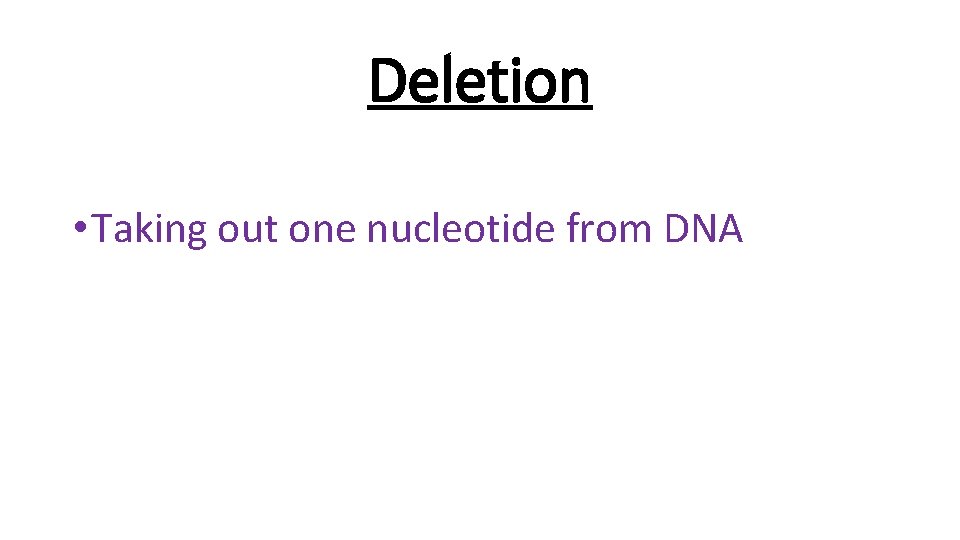 Deletion

• Taking out one nucleotide from DNA